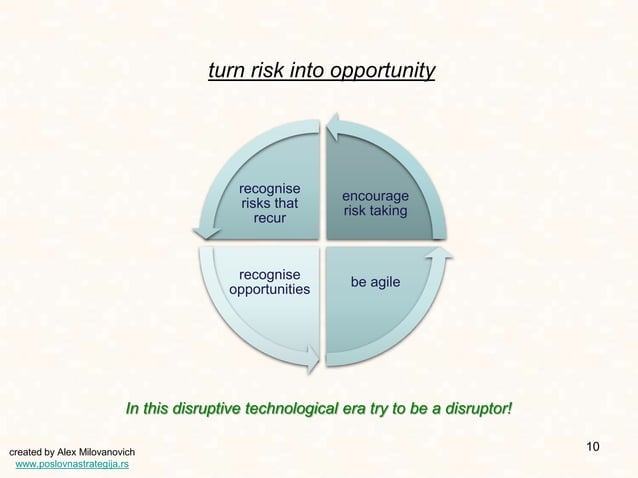 turn risk into opportunity

recognise risks that recur

encourage risk taking

recognise opportunities

be agile

In this disruptive technological era try to be a disruptor!

created by Alex Milovanovich
www.poslovnastrategija.rs

10